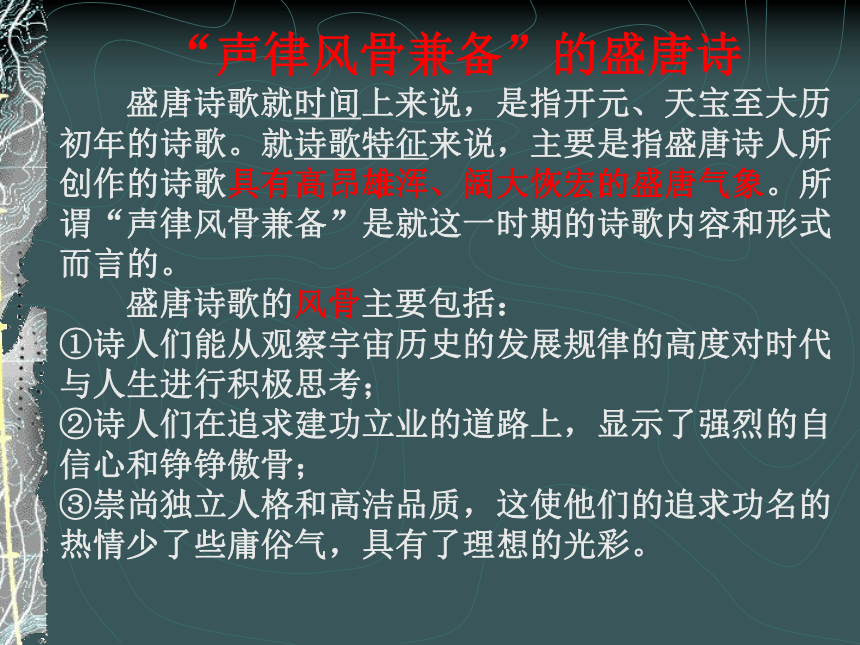 “声律风骨兼备”的盛唐诗

盛唐诗歌就时间上来说，是指开元、天宝至大历初年的诗歌。就诗歌特征来说，主要是指盛唐诗人所创作的诗歌具有高昂雄浑、阔大恢宏的盛唐气象。所谓“声律风骨兼备”是就这一时期的诗歌内容和形式而言的。

盛唐诗歌的风骨主要包括：
①诗人们能从观察宇宙历史的发展规律的高度对时代与人生进行积极思考；
②诗人们在追求建功立业的道路上，显示了强烈的自信心和铮铮傲骨；
③崇尚独立人格和高洁品质，这使他们的追求功名的热情少了些庸俗气，具有了理想的光彩。